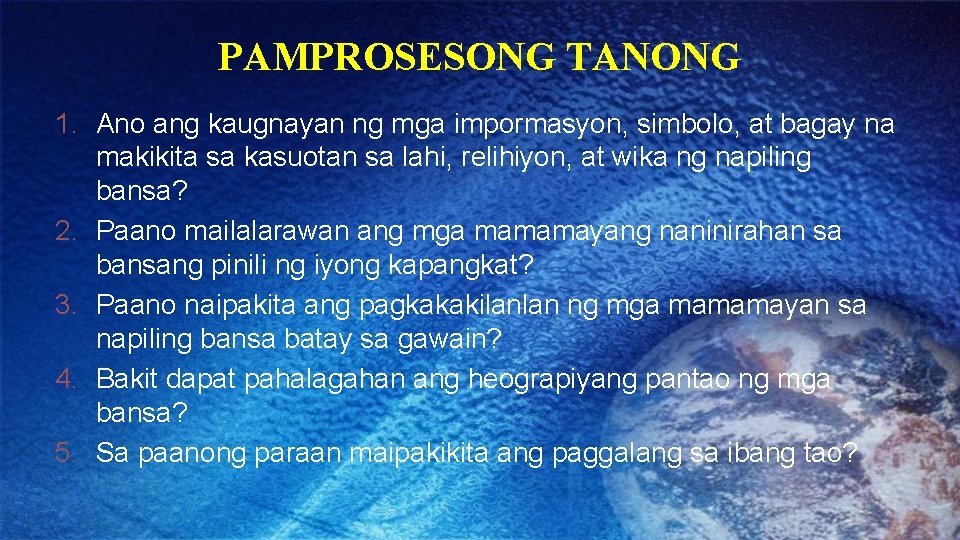 PAMPROSESONG TANONG

1. Ano ang kaugnayan ng mga impormasyon, simbolo, at bagay na makikita sa kasuotan sa lahi, relihiyon, at wika ng napiling bansa?
2. Paano mailalarawan ang mga mamamayang naninirahan sa bansang pinili ng iyong kapangkat?
3. Paano naipakita ang pagkakakilanlan ng mga mamamayan sa napiling bansa batay sa gawain?
4. Bakit dapat pahalagahan ang heograpiyang pantao ng mga bansa?
5. Sa paanong paraan maipakikita ang paggalang sa ibang tao?